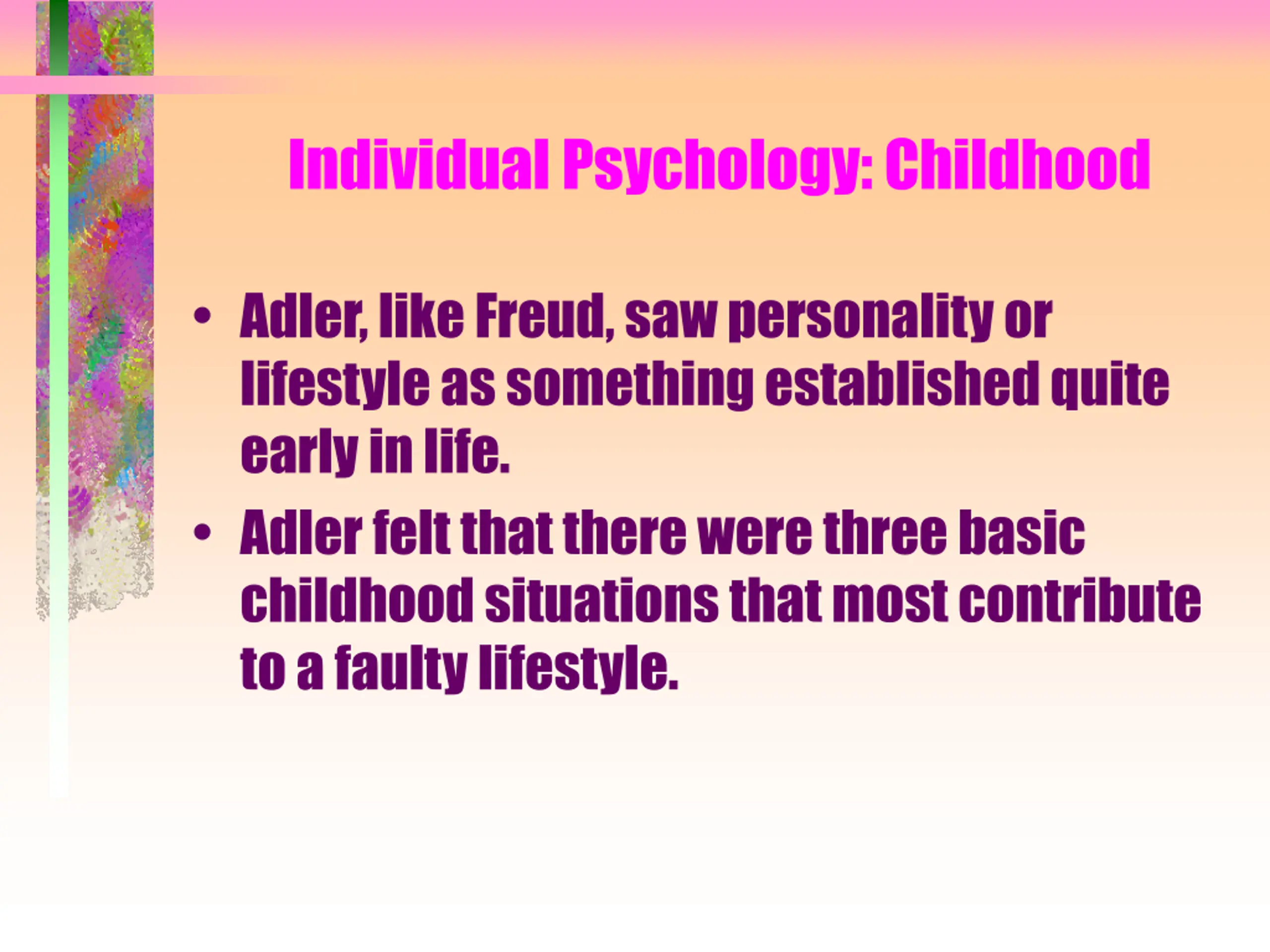 Individual Psychology: Childhood

• Adler, like Freud, saw personality or lifestyle as something established quite early in life.

• Adler felt that there were three basic childhood situations that most contribute to a faulty lifestyle.